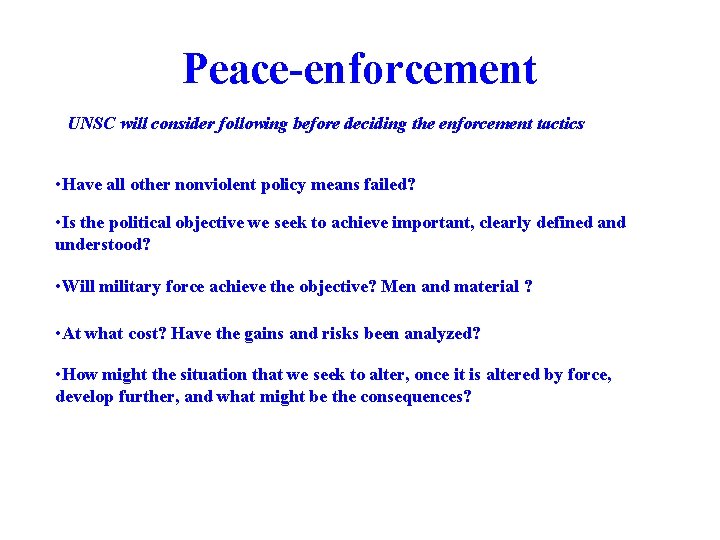 Peace-enforcement

UNSC will consider following before deciding the enforcement tactics

•Have all other nonviolent policy means failed?

•Is the political objective we seek to achieve important, clearly defined and understood?

•Will military force achieve the objective? Men and material ?

•At what cost? Have the gains and risks been analyzed?

•How might the situation that we seek to alter, once it is altered by force, develop further, and what might be the consequences?